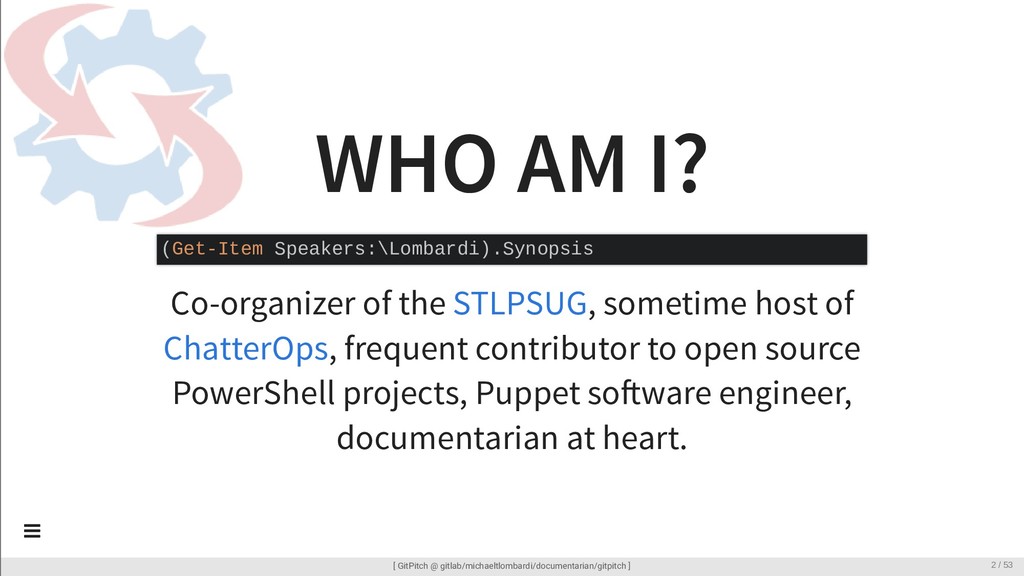 WHO AM I?

(Get-Item Speakers:\Lombardi).Synopsis

Co-organizer of the STLPSUG, sometime host of ChatterOps, frequent contributor to open source PowerShell projects, Puppet software engineer, documentarian at heart.

[ GitPitch @ gitlab/michaeltlombardi/documentarian/gitpitch ]

2 / 53